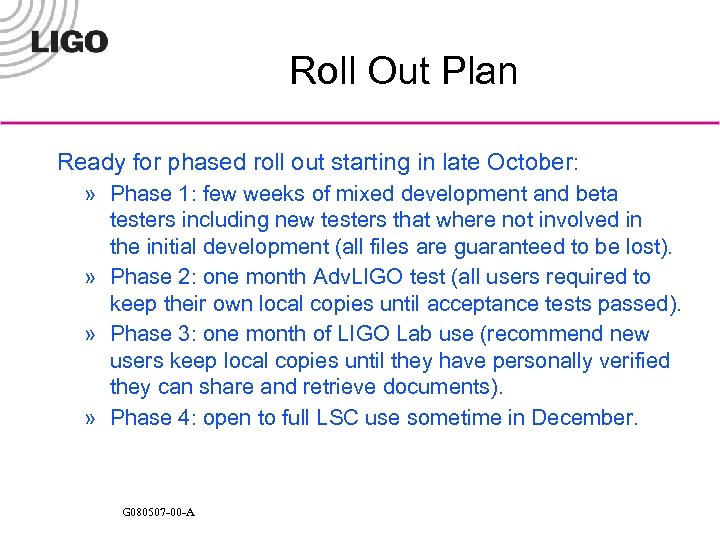 LIGO

Roll Out Plan

Ready for phased roll out starting in late October:

» Phase 1: few weeks of mixed development and beta testers including new testers that where not involved in the initial development (all files are guaranteed to be lost).

» Phase 2: one month AdvLIGO test (all users required to keep their own local copies until acceptance tests passed).

» Phase 3: one month of LIGO Lab use (recommend new users keep local copies until they have personally verified they can share and retrieve documents).

» Phase 4: open to full LSC use sometime in December.

G080507-00-A